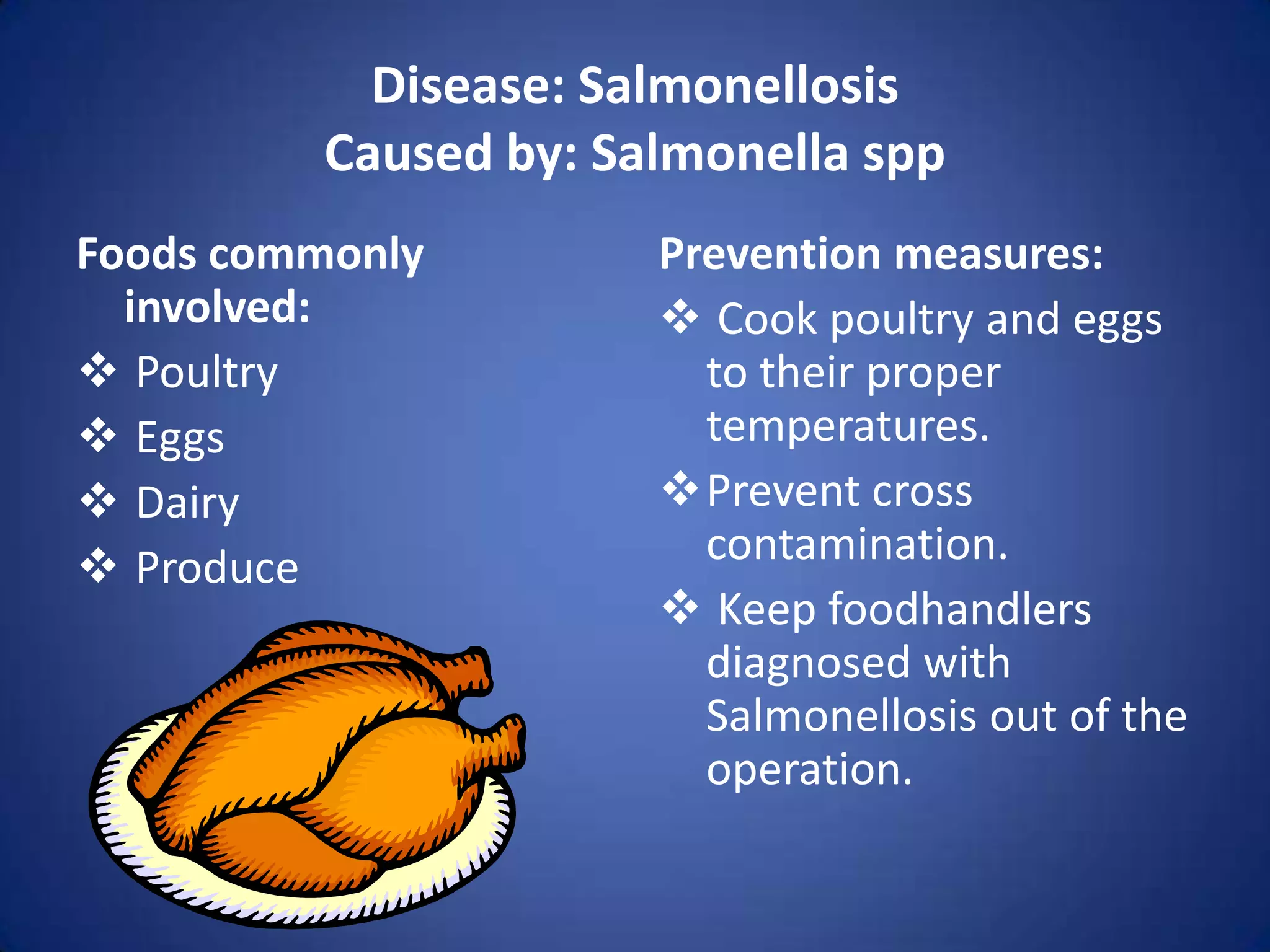 Disease: Salmonellosis
Caused by: Salmonella spp

Foods commonly involved:
❖ Poultry
❖ Eggs
❖ Dairy
❖ Produce

Prevention measures:
❖ Cook poultry and eggs to their proper temperatures.
❖ Prevent cross contamination.
❖ Keep foodhandlers diagnosed with Salmonellosis out of the operation.